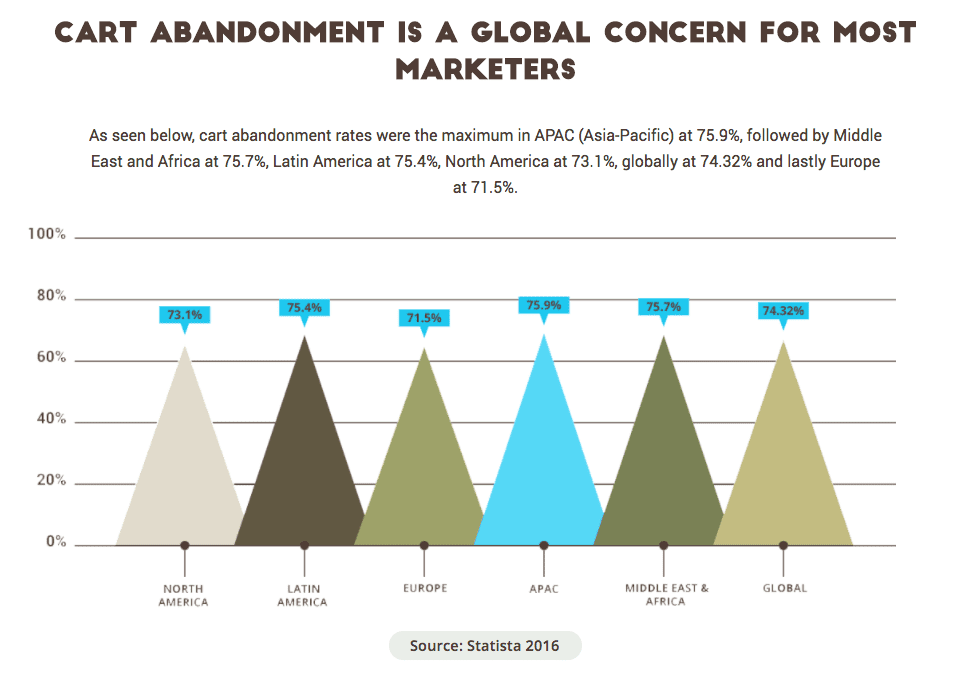 CART ABANDONMENT IS A GLOBAL CONCERN FOR MOST MARKETERS

As seen below, cart abandonment rates were the maximum in APAC (Asia-Pacific) at 75.9%, followed by Middle East and Africa at 75.7%, Latin America at 75.4%, North America at 73.1%, globally at 74.32% and lastly Europe at 71.5%.

100%
80%
60%
40%
20%
0%

73.1%
75.4%
71.5%
75.9%
75.7%
74.32%

NORTH AMERICA
LATIN AMERICA
EUROPE
APAC
MIDDLE EAST & AFRICA
GLOBAL

Source: Statista 2016